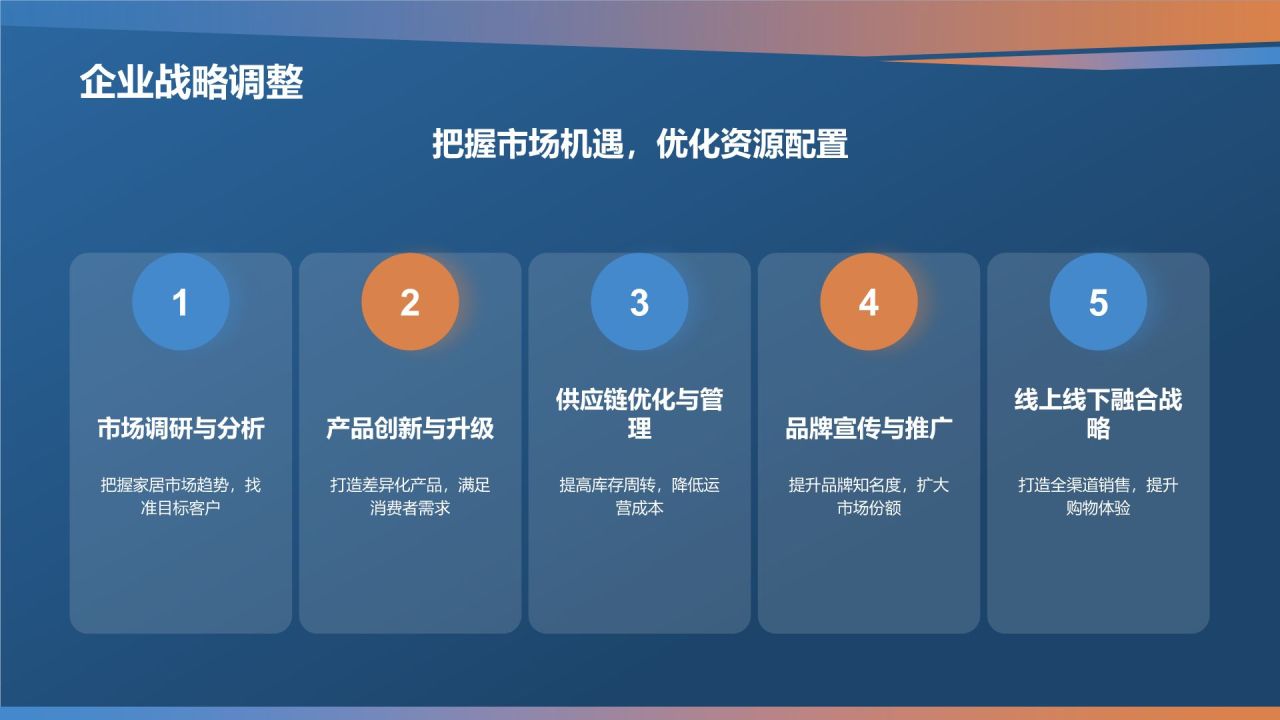 企业战略调整

把握市场机遇，优化资源配置

1

市场调研与分析

把握家居市场趋势，找准目标客户

2

产品创新与升级

打造差异化产品，满足消费者需求

3

供应链优化与管理

提高库存周转，降低运营成本

4

品牌宣传与推广

提升品牌知名度，扩大市场份额

5

线上线下融合战略

打造全渠道销售，提升购物体验